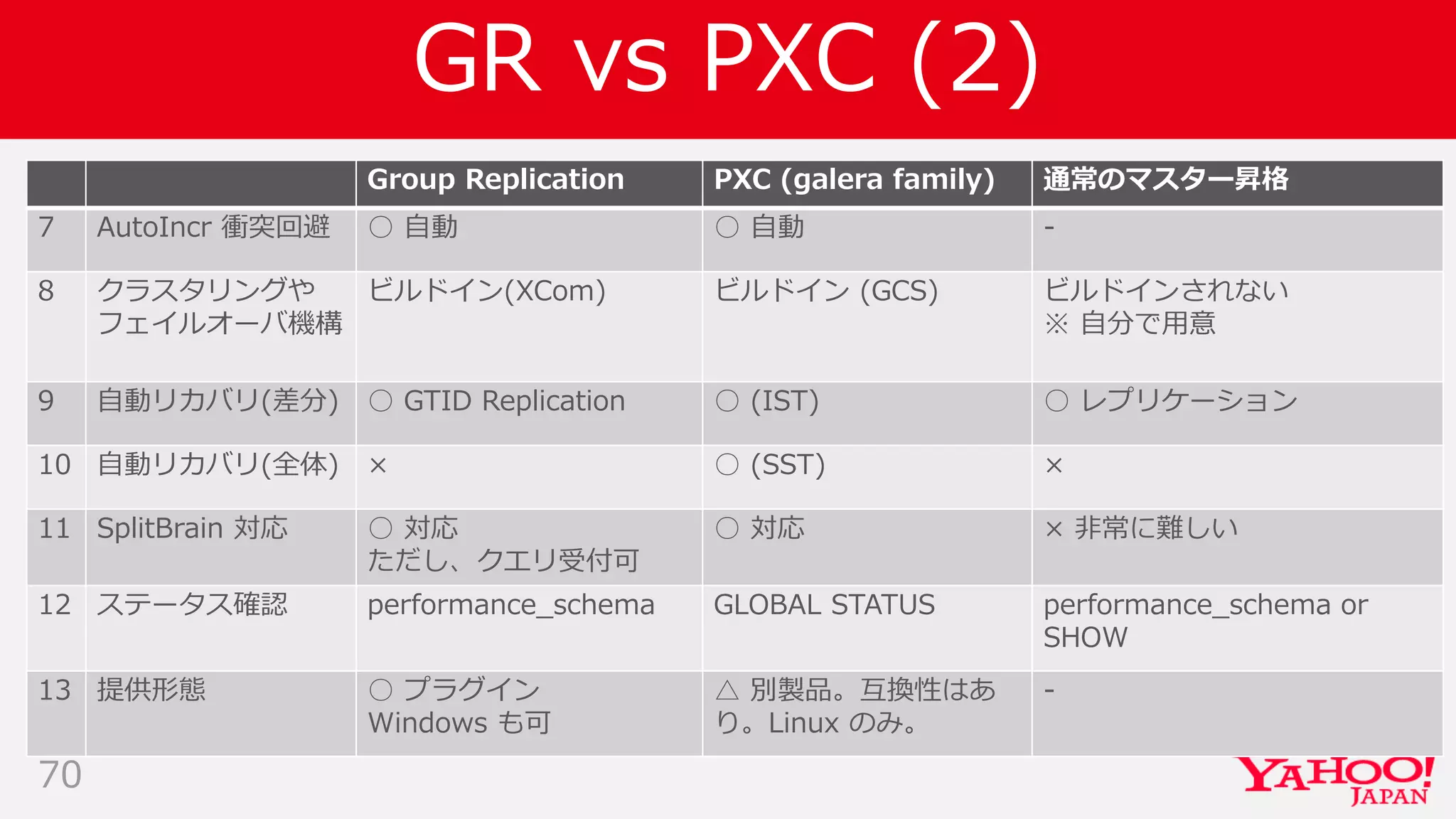 GR vs PXC (2)

| | | Group Replication | PXC (galera family) | 通常のマスター昇格 |
|---|---|---|---|---|
| 7 | AutoIncr 衝突回避 | ○ 自動 | ○ 自動 | - |
| 8 | クラスタリングや フェイルオーバ機構 | ビルドイン(XCom) | ビルドイン (GCS) | ビルドインされない ※ 自分で用意 |
| 9 | 自動リカバリ(差分) | ○ GTID Replication | ○ (IST) | ○ レプリケーション |
| 10 | 自動リカバリ(全体) | × | ○ (SST) | × |
| 11 | SplitBrain 対応 | ○ 対応 ただし、クエリ受付可 | ○ 対応 | × 非常に難しい |
| 12 | ステータス確認 | performance_schema | GLOBAL STATUS | performance_schema or SHOW |
| 13 | 提供形態 | ○ プラグイン Windows も可 | △ 別製品。互換性はあり。Linux のみ。 | - |

70

YAHOO! JAPAN